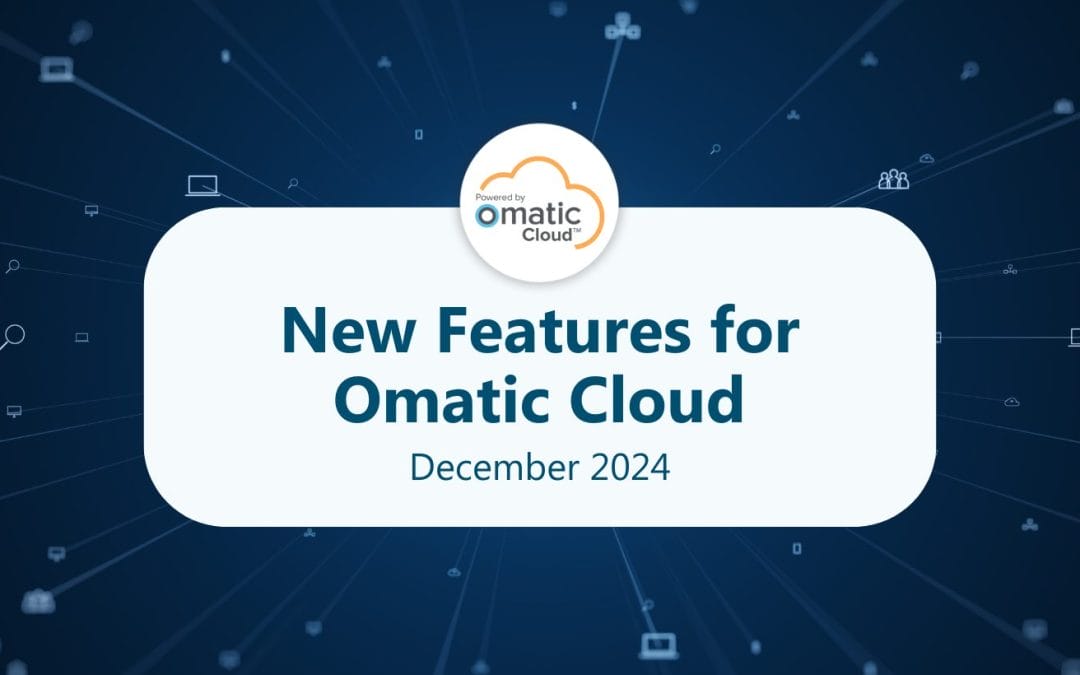 Powered by
Omatic
Cloud™

New Features for Omatic Cloud

December 2024